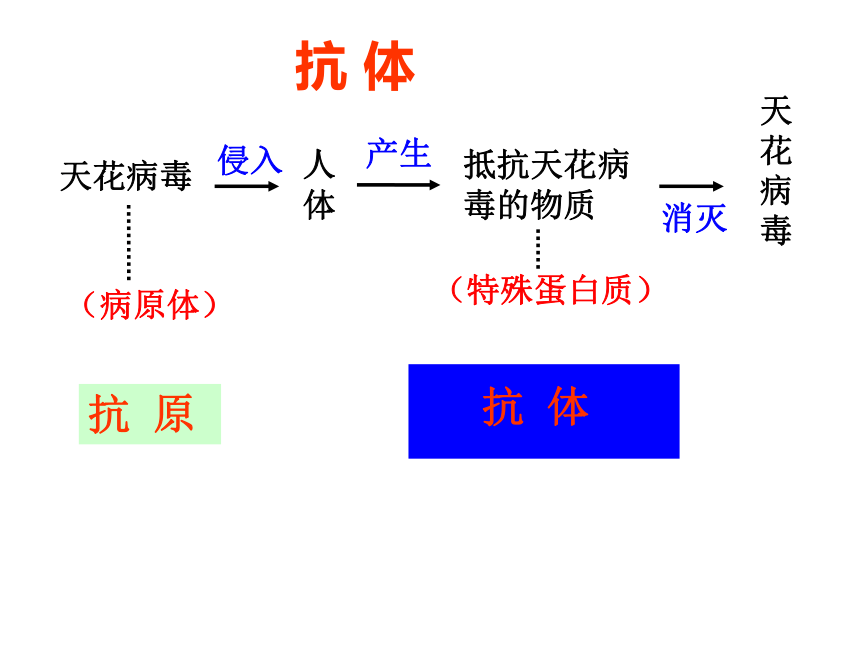 抗 体

天花病毒 侵入 人体 产生 抵抗天花病毒的物质 消灭 天花病毒

（病原体）

（特殊蛋白质）

抗 原

抗 体